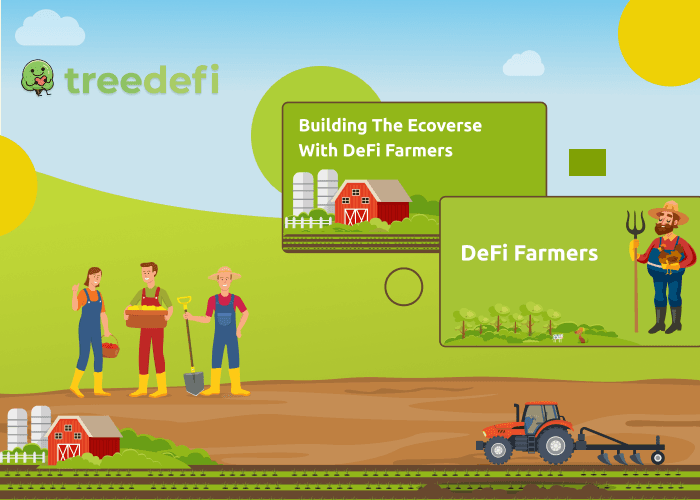 treedefi

Building The Ecoverse With DeFi Farmers

DeFi Farmers